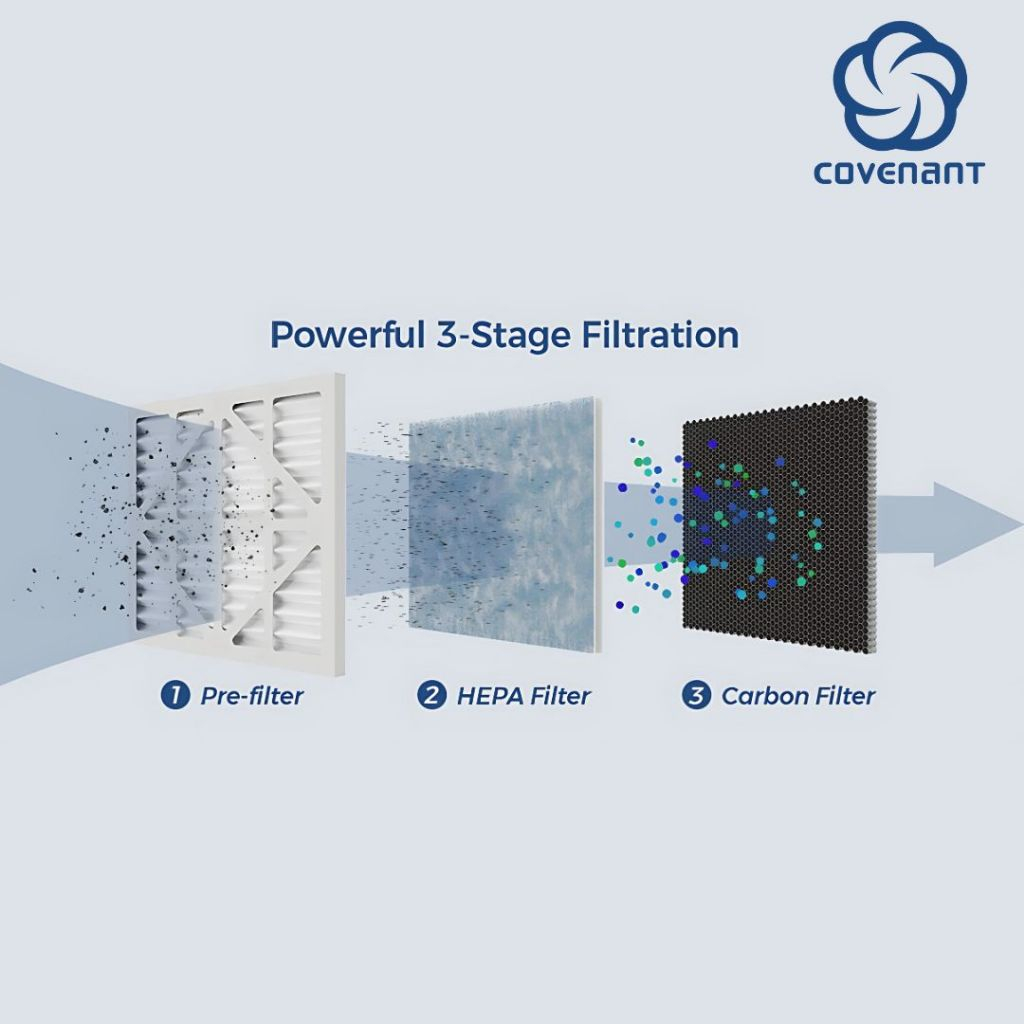 COVENANT

Powerful 3-Stage Filtration

1 Pre-filter

2 HEPA Filter

3 Carbon Filter